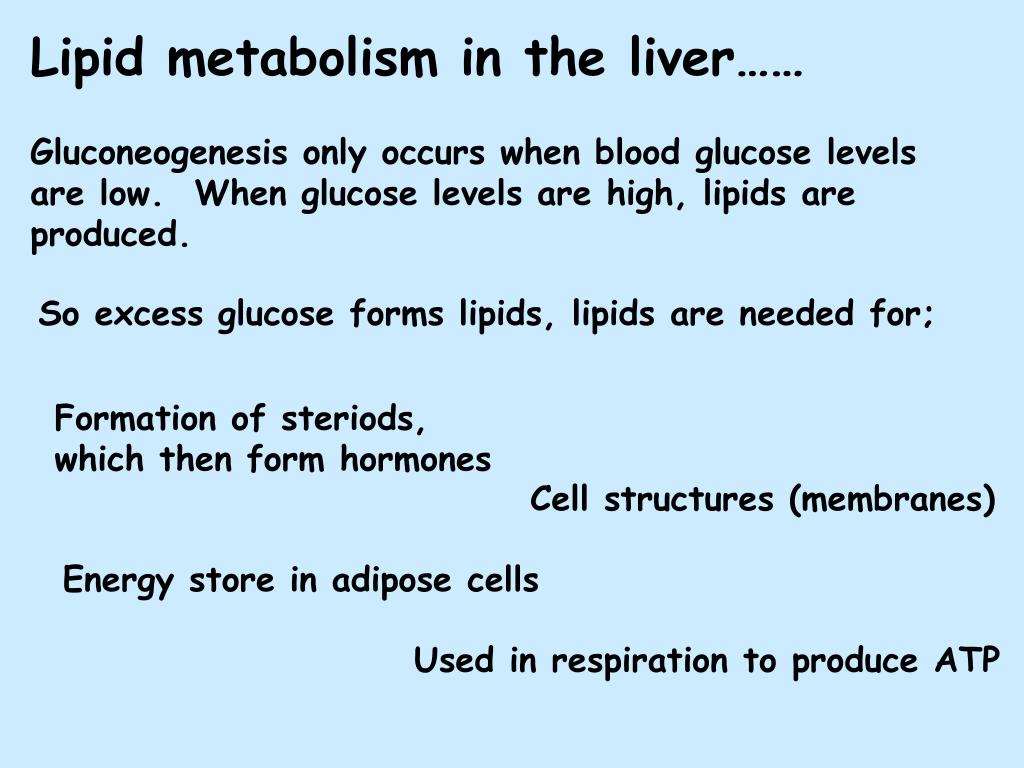 Lipid metabolism in the liver……

Gluconeogenesis only occurs when blood glucose levels are low. When glucose levels are high, lipids are produced.

So excess glucose forms lipids, lipids are needed for;

Formation of steriods, which then form hormones

Cell structures (membranes)

Energy store in adipose cells

Used in respiration to produce ATP